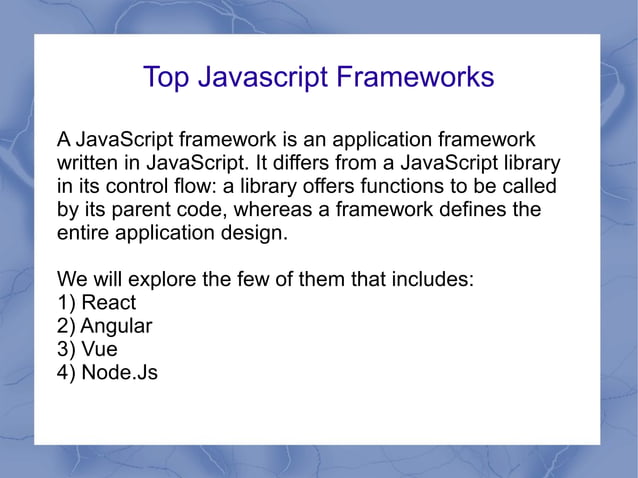 Top Javascript Frameworks

A JavaScript framework is an application framework written in JavaScript. It differs from a JavaScript library in its control flow: a library offers functions to be called by its parent code, whereas a framework defines the entire application design.

We will explore the few of them that includes:
1) React
2) Angular
3) Vue
4) Node.Js